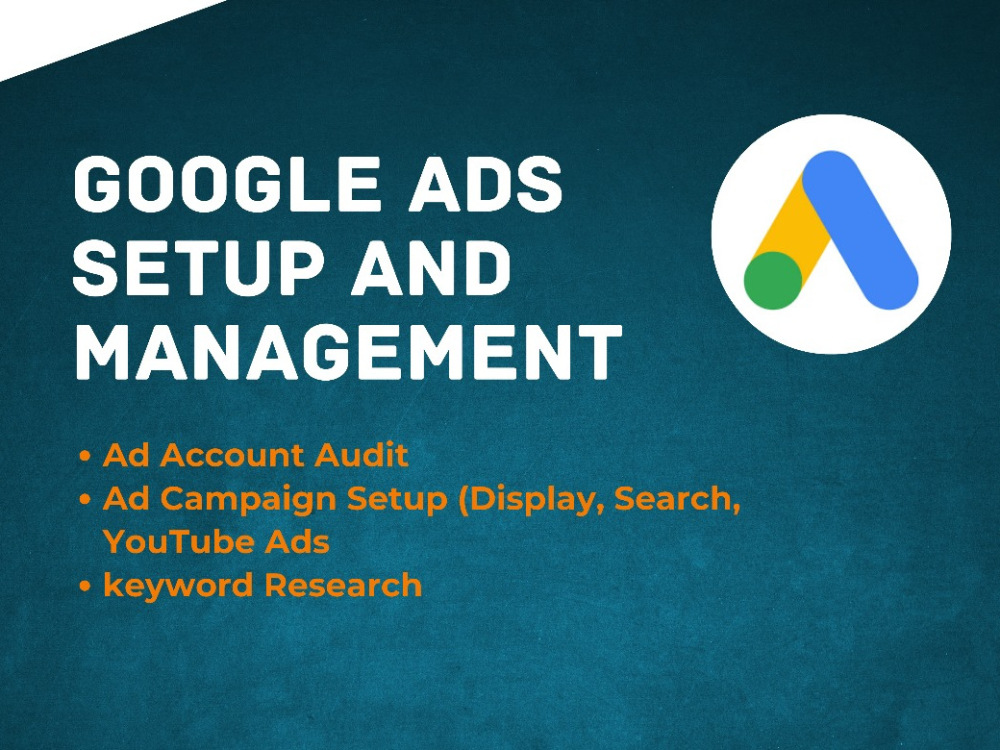 GOOGLE ADS SETUP AND MANAGEMENT

• Ad Account Audit
• Ad Campaign Setup (Display, Search, YouTube Ads
• keyword Research